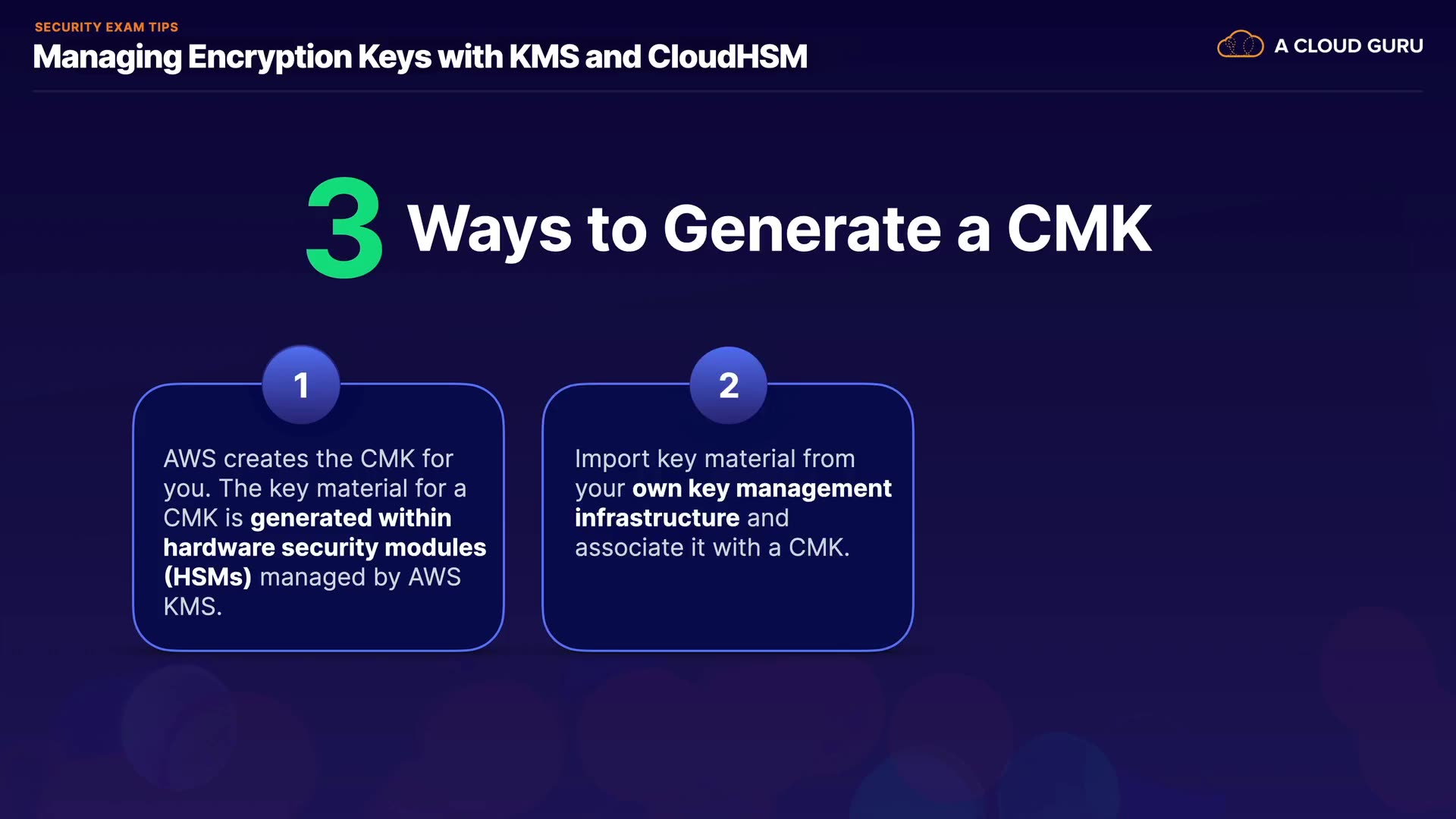 SECURITY EXAM TIPS
Managing Encryption Keys with KMS and CloudHSM

A CLOUD GURU

3 Ways to Generate a CMK

1

AWS creates the CMK for you. The key material for a CMK is generated within hardware security modules (HSMs) managed by AWS KMS.

2

Import key material from your own key management infrastructure and associate it with a CMK.